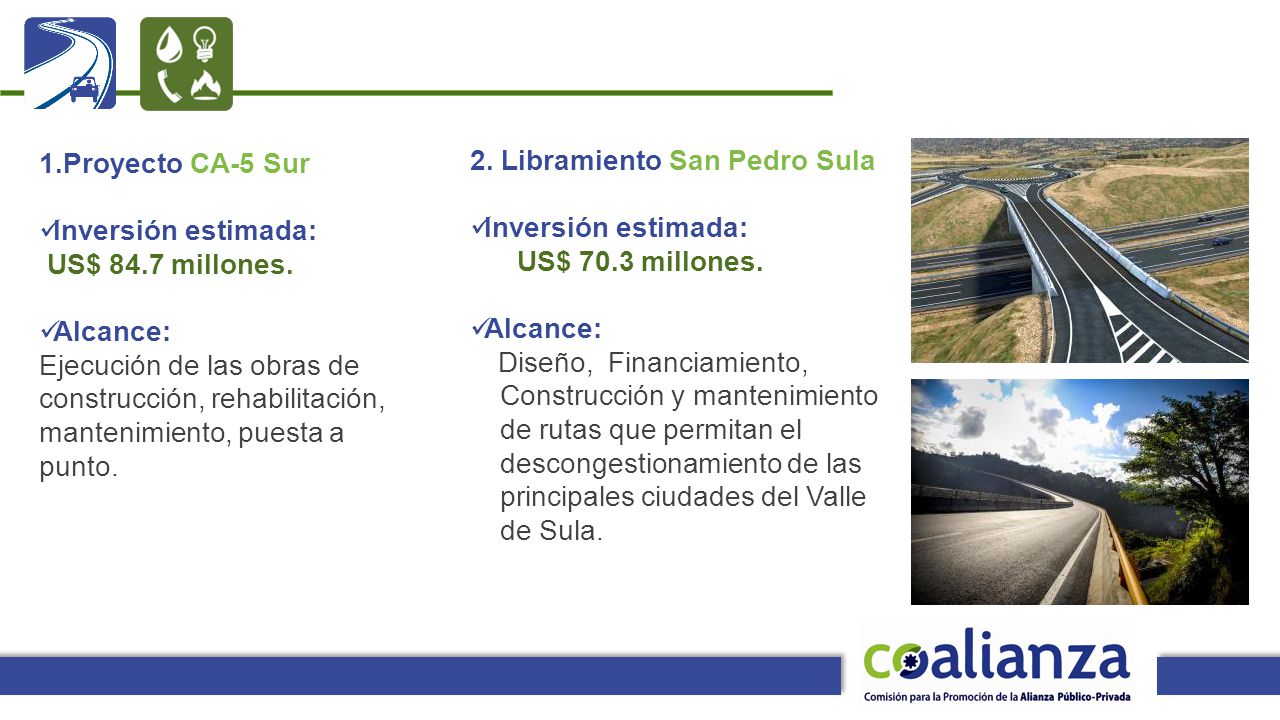 1.Proyecto CA-5 Sur

✓Inversión estimada:
US$ 84.7 millones.

✓Alcance:
Ejecución de las obras de construcción, rehabilitación, mantenimiento, puesta a punto.

2. Libramiento San Pedro Sula

✓Inversión estimada:
US$ 70.3 millones.

✓Alcance:
Diseño, Financiamiento, Construcción y mantenimiento de rutas que permitan el descongestionamiento de las principales ciudades del Valle de Sula.

coalianza
Comisión para la Promoción de la Alianza Público-Privada